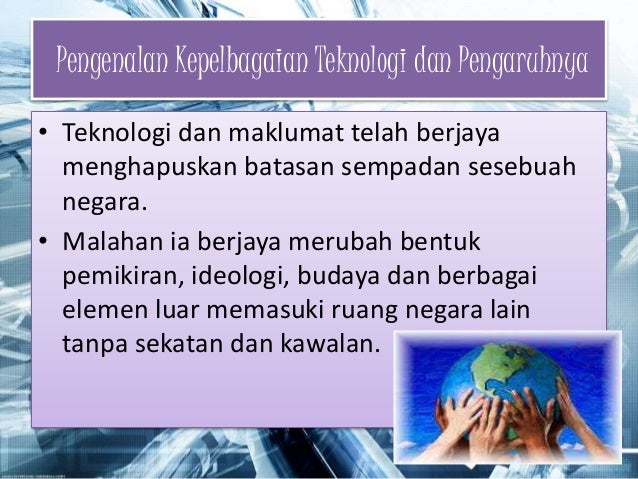 Pengenalan Kepelbagaian Teknologi dan Pengaruhnya

• Teknologi dan maklumat telah berjaya menghapuskan batasan sempadan sesebuah negara.
• Malahan ia berjaya merubah bentuk pemikiran, ideologi, budaya dan berbagai elemen luar memasuki ruang negara lain tanpa sekatan dan kawalan.